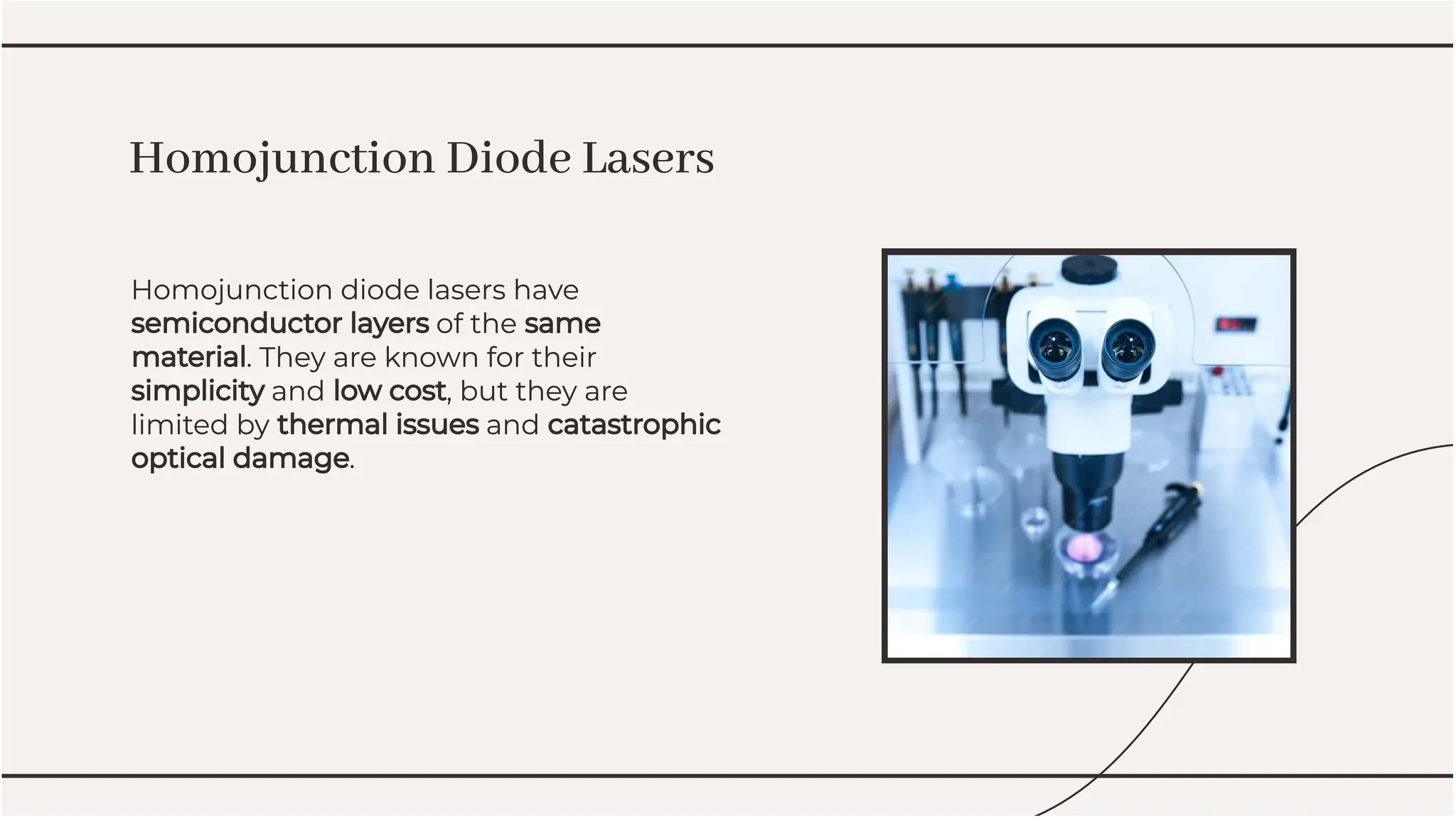 Homojunction Diode Lasers

Homojunction diode lasers have semiconductor layers of the same material. They are known for their simplicity and low cost, but they are limited by thermal issues and catastrophic optical damage.